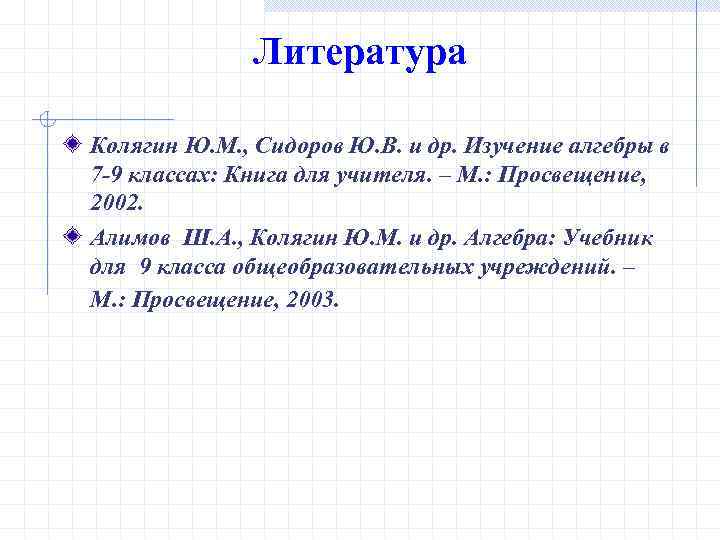 Литература

Колягин Ю.М., Сидоров Ю.В. и др. Изучение алгебры в 7-9 классах: Книга для учителя. – М.: Просвещение, 2002.

Алимов Ш.А., Колягин Ю.М. и др. Алгебра: Учебник для 9 класса общеобразовательных учреждений. – М.: Просвещение, 2003.